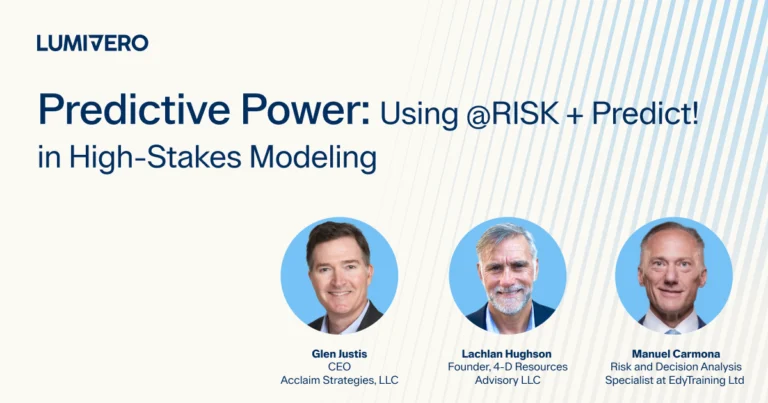 LUMIVERO

Predictive Power: Using @RISK + Predict! in High-Stakes Modeling

Glen Justis
CEO
Acclaim Strategies, LLC

Lachlan Hughson
Founder, 4-D Resources Advisory LLC

Manuel Carmona
Risk and Decision Analysis Specialist at EdyTraining Ltd